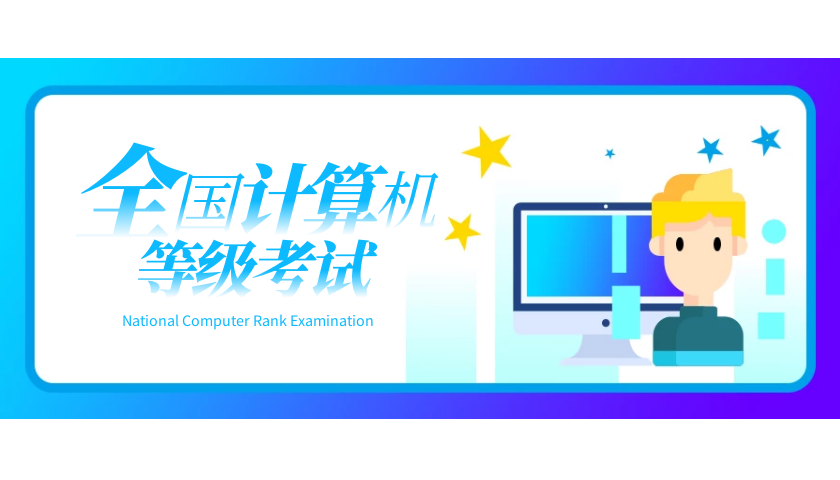 全国计算机
等级考试
National Computer Rank Examination